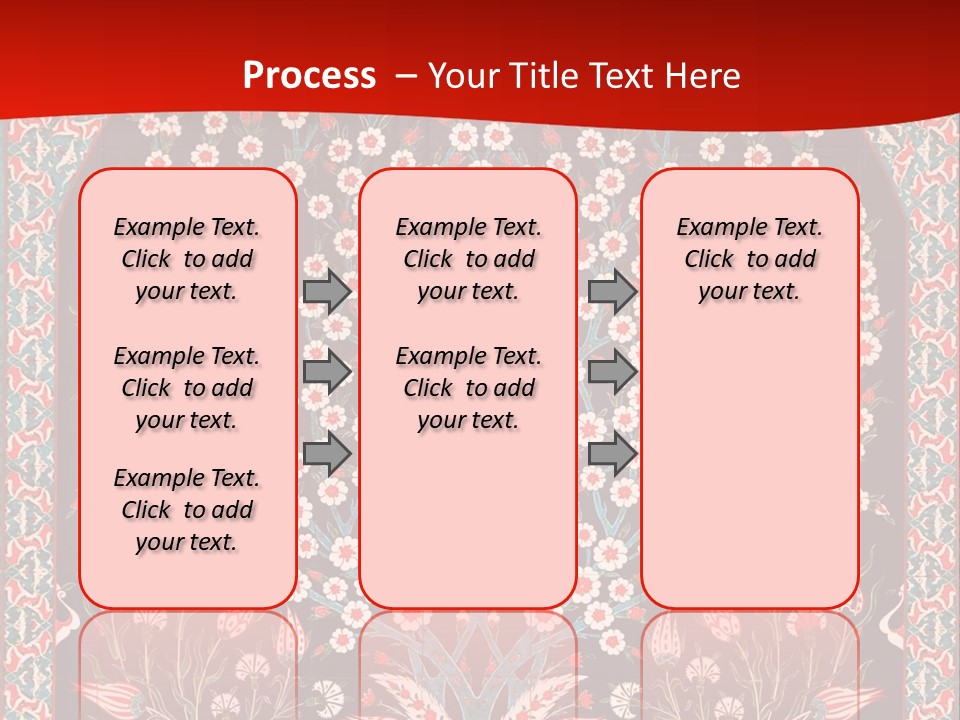 Process – Your Title Text Here

Example Text. Click to add your text.

Example Text. Click to add your text.

Example Text. Click to add your text.

Example Text. Click to add your text.

Example Text. Click to add your text.

Example Text. Click to add your text.